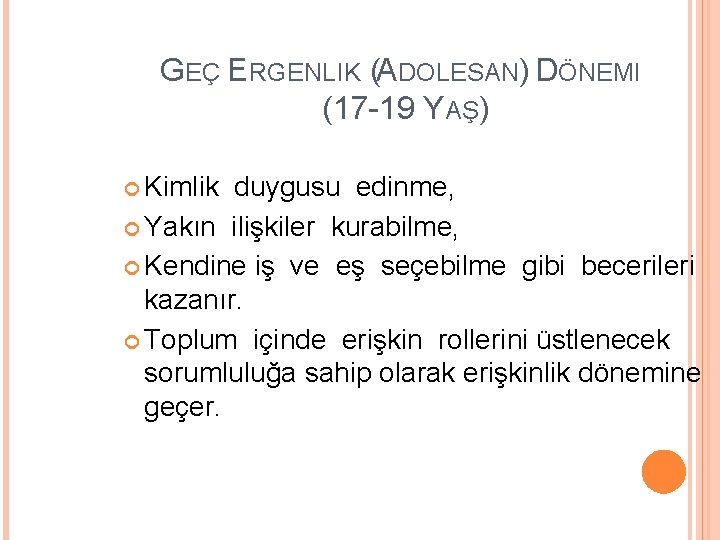 GEÇ ERGENLIK (ADOLESAN) DÖNEMI (17-19 YAŞ)

Kimlik duygusu edinme,

Yakın ilişkiler kurabilme,

Kendine iş ve eş seçebilme gibi becerileri kazanır.

Toplum içinde erişkin rollerini üstlenecek sorumluluğa sahip olarak erişkinlik dönemine geçer.